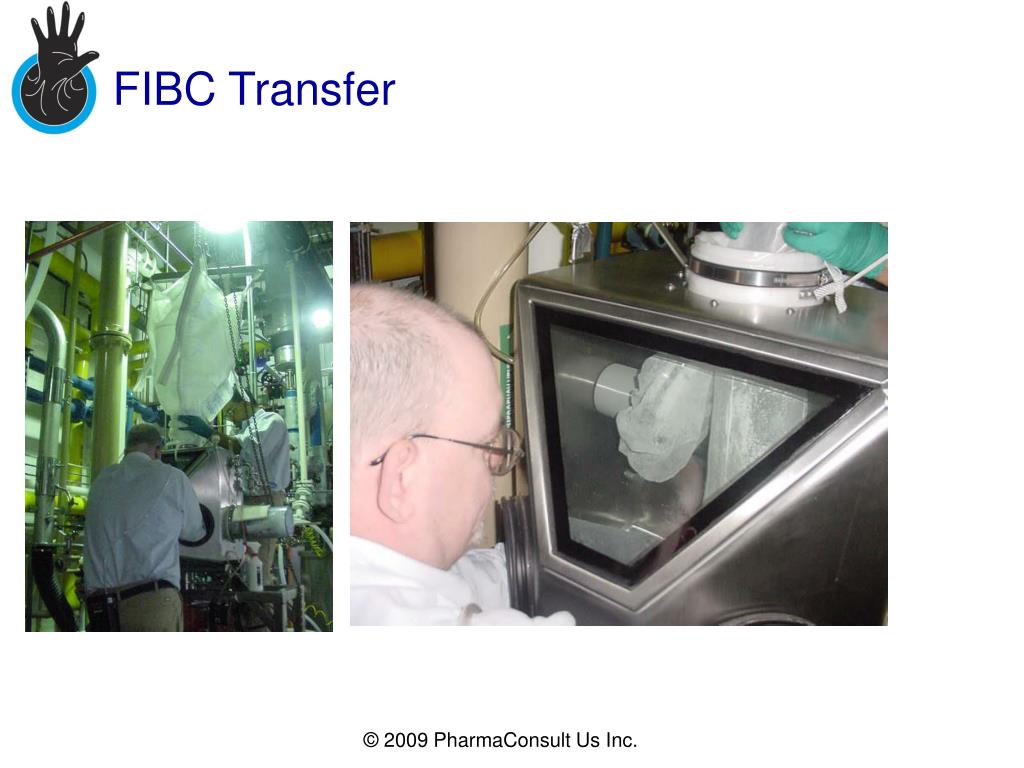 FIBC Transfer

© 2009 PharmaConsult Us Inc.